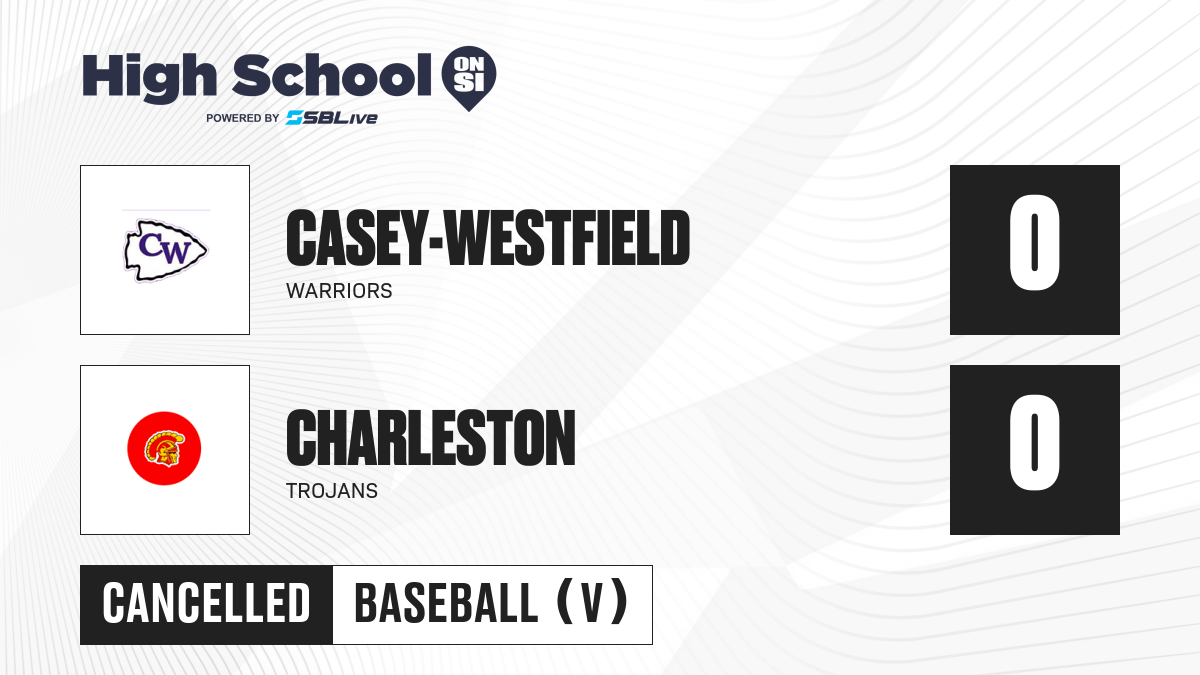 High School ON SI
POWERED BY SBLive

CW

CASEY-WESTFIELD
WARRIORS

0

CHARLESTON
TROJANS

0

CANCELLED
BASEBALL (V)